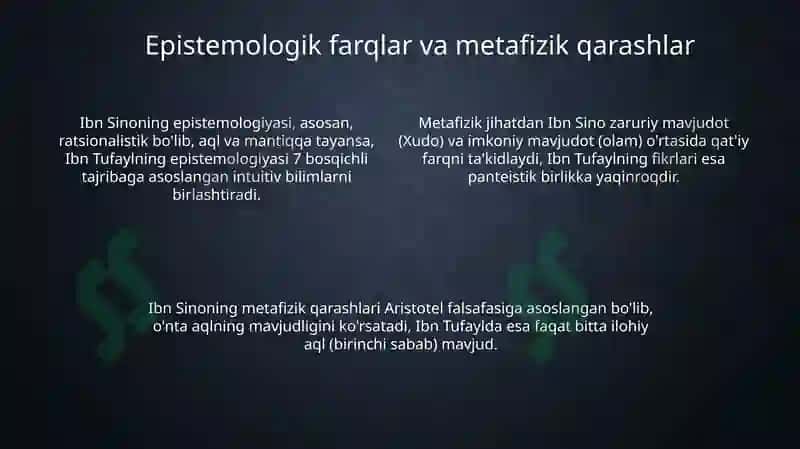 Epistemologik farqlar va metafizik qarashlar

Ibn Sinoning epistemologiyasi, asosan, ratsionalistik bo'lib, aql va mantiqqa tayansa, Ibn Tufaylning epistemologiyasi 7 bosqichli tajribaga asoslangan intuitiv bilimlarni birlashtiradi.

Metafizik jihatdan Ibn Sino zaruriy mavjudot (Xudo) va imkoniy mavjudot (olam) o'rtasida qat'iy farqni ta'kidlaydi, Ibn Tufaylning fikrlari esa panteistik birlikka yaqinroqdir.

Ibn Sinoning metafizik qarashlari Aristotel falsafasiga asoslangan bo'lib, o'nta aqlning mavjudligini ko'rsatadi, Ibn Tufaylda esa faqat bitta ilohiy aql (birinchi sabab) mavjud.